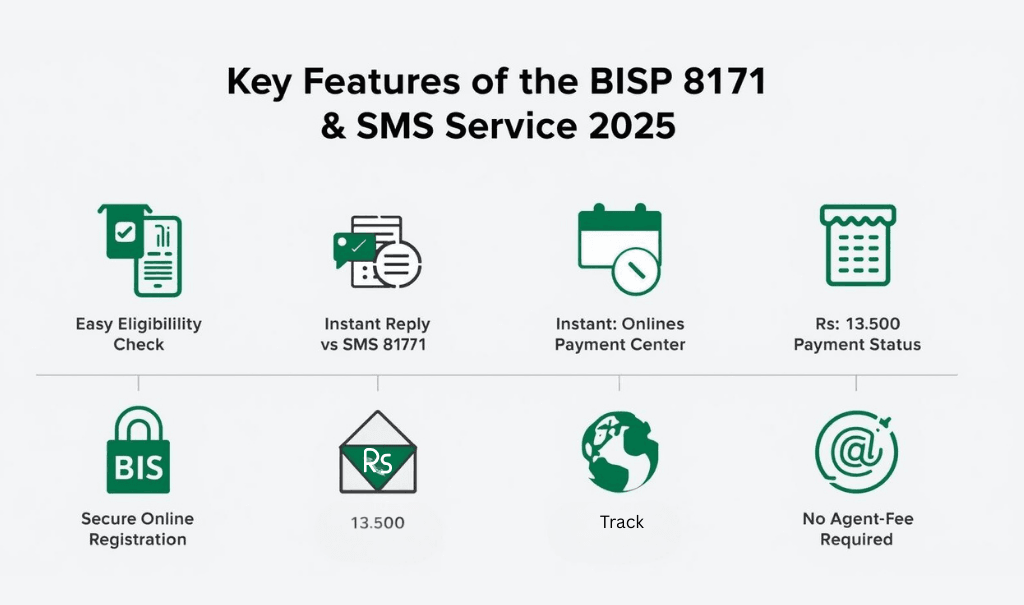 Key Features of the BISP 8171
& SMS Service 2025

Easy Eligibilility Check

Instant Reply vs SMS 81771

Instant: Onlines Payment Center

Rs: 13.500 Payment Status

BIS

Secure Online Registration

Rs

13.500

Track

No Agent-Fee Required